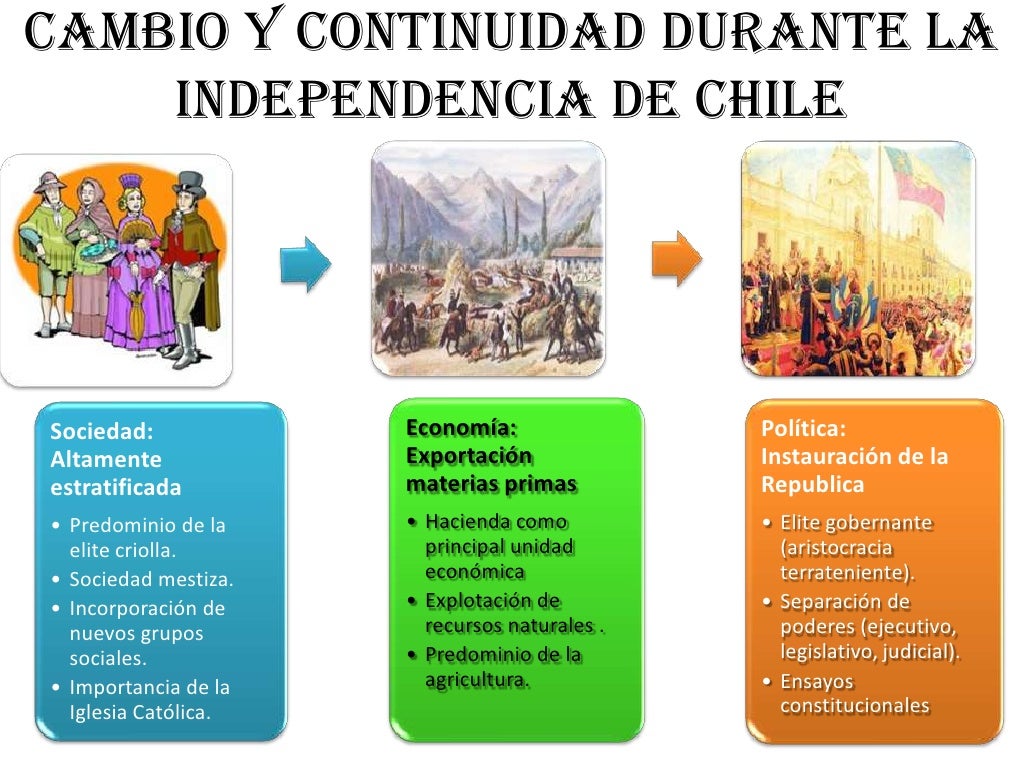 CAMBIO Y CONTINUIDAD DURANTE LA INDEPENDENCIA DE CHILE

Sociedad: Altamente estratificada

• Predominio de la elite criolla.
• Sociedad mestiza.
• Incorporación de nuevos grupos sociales.
• Importancia de la Iglesia Católica.

Economía: Exportación materias primas

• Hacienda como principal unidad económica
• Explotación de recursos naturales .
• Predominio de la agricultura.

Política: Instauración de la Republica

• Elite gobernante (aristocracia terrateniente).
• Separación de poderes (ejecutivo, legislativo, judicial).
• Ensayos constitucionales